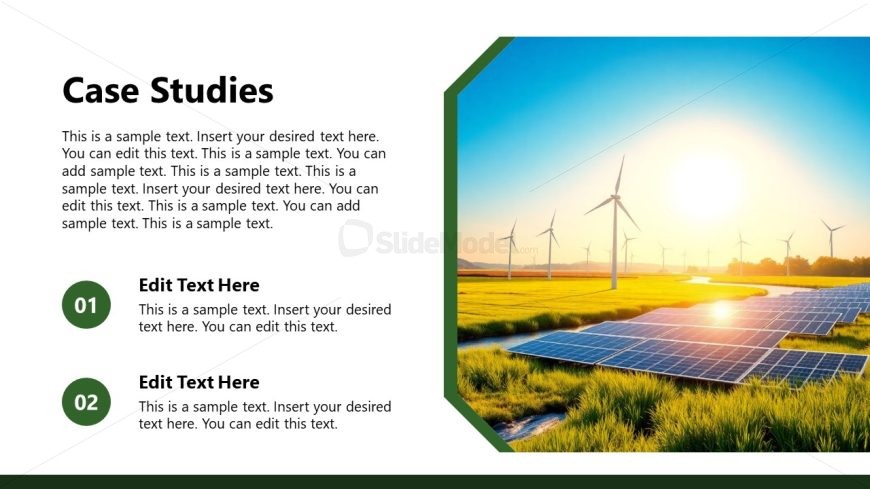 Case Studies

This is a sample text. Insert your desired text here. You can edit this text. This is a sample text. You can add sample text. This is a sample text. This is a sample text. Insert your desired text here. You can edit this text. This is a sample text. You can add sample text. This is a sample text.

SlideModel.com

01

Edit Text Here

This is a sample text. Insert your desired text here. You can edit this text.

02

Edit Text Here

This is a sample text. Insert your desired text here. You can edit this text.